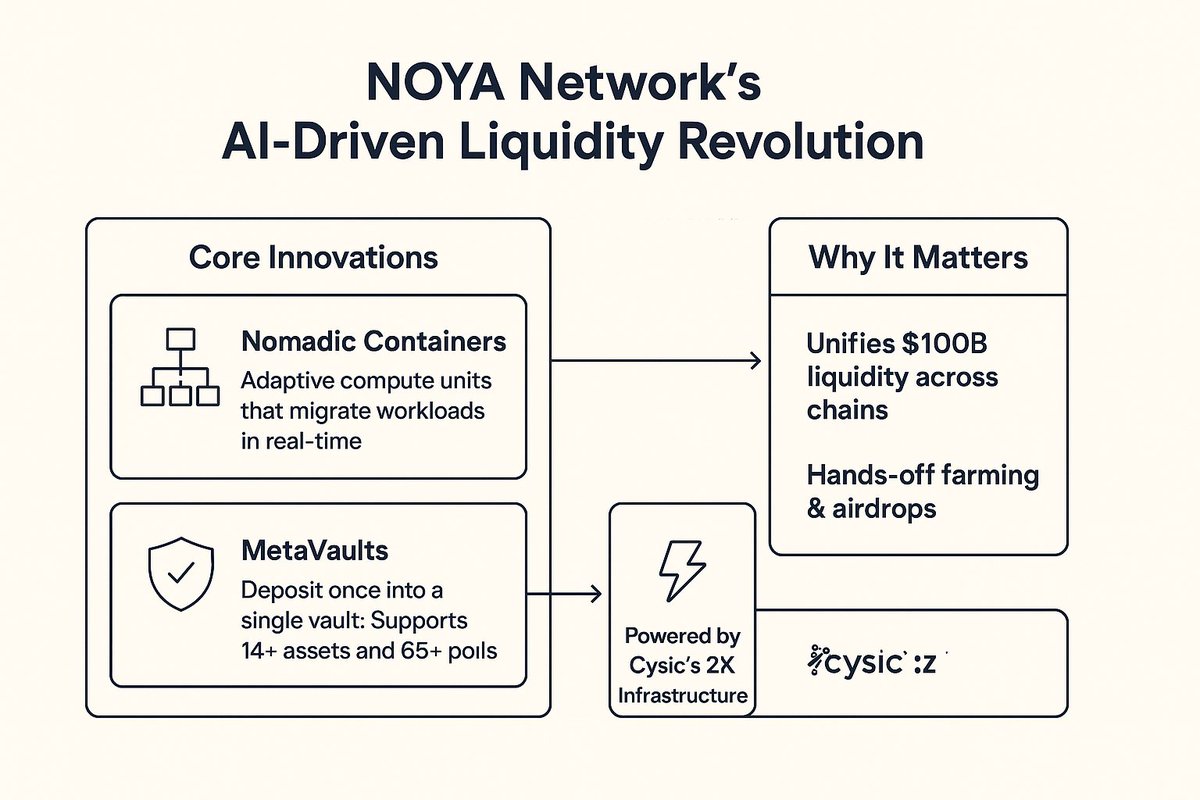 NOYA Network's AI-Driven Liquidity Revolution

Core Innovations

Nomadic Containers
Adaptive compute units that migrate workloads in real-time

MetaVaults
Deposit once into a single vault: Supports 14+ assets and 65+ poils

Why It Matters

Unifies $100B liquidity across chains

Hands-off farming & airdrops

Powered by Cysic's 2X Infrastructure

cysic :z